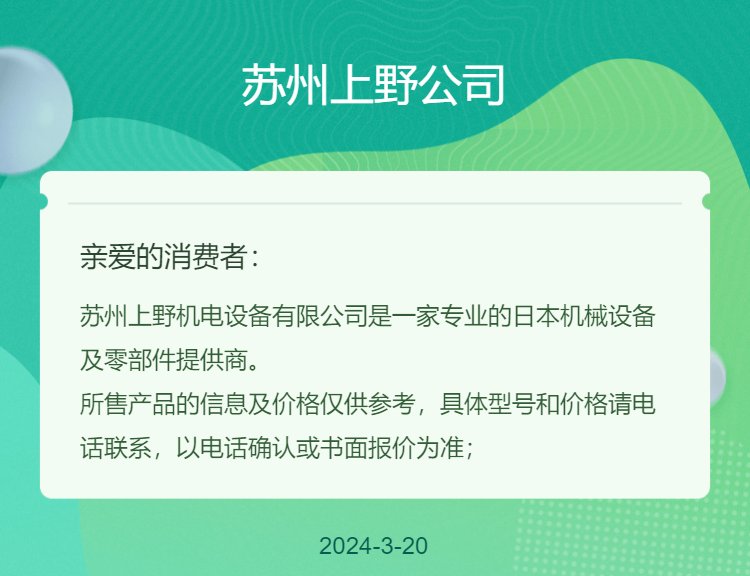 苏州上野公司

亲爱的消费者：

苏州上野机电设备有限公司是一家专业的日本机械设备及零部件提供商。
所售产品的信息及价格仅供参考，具体型号和价格请电话联系，以电话确认或书面报价为准；

2024-3-20